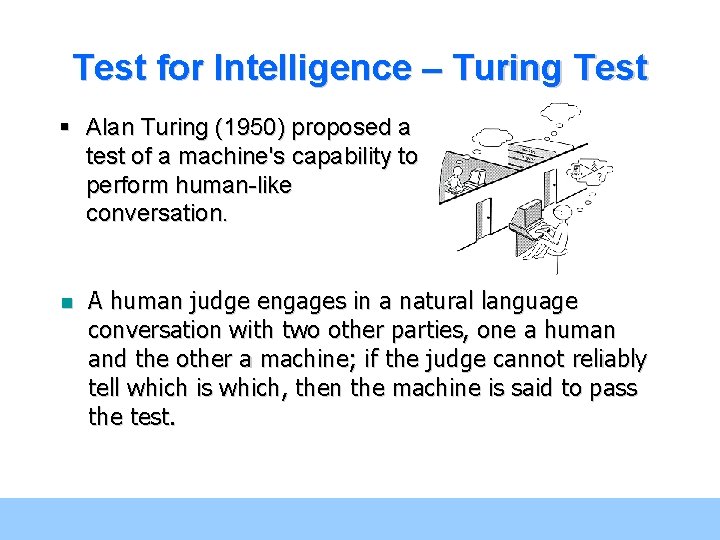 Test for Intelligence – Turing Test

▪ Alan Turing (1950) proposed a test of a machine's capability to perform human-like conversation.

▪ A human judge engages in a natural language conversation with two other parties, one a human and the other a machine; if the judge cannot reliably tell which is which, then the machine is said to pass the test.